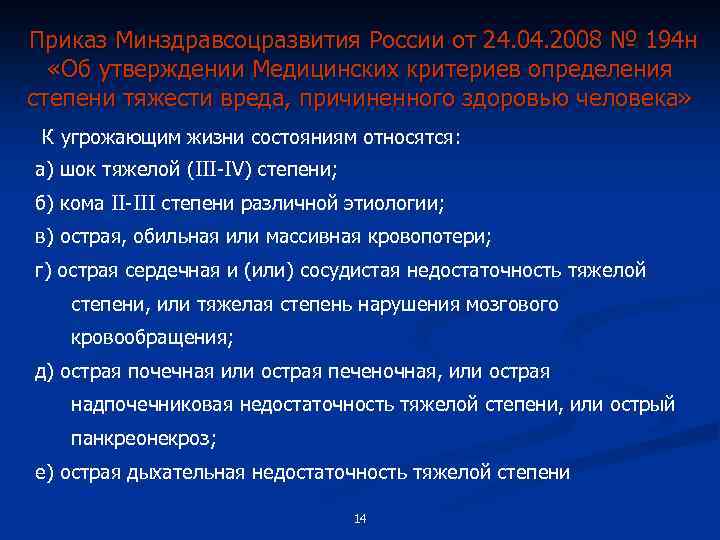 Приказ Минздравсоцразвития России от 24.04.2008 № 194н «Об утверждении Медицинских критериев определения степени тяжести вреда, причиненного здоровью человека»

К угрожающим жизни состояниям относятся:

а) шок тяжелой (III-IV) степени;

б) кома II-III степени различной этиологии;

в) острая, обильная или массивная кровопотери;

г) острая сердечная и (или) сосудистая недостаточность тяжелой степени, или тяжелая степень нарушения мозгового кровообращения;

д) острая почечная или острая печеночная, или острая надпочечниковая недостаточность тяжелой степени, или острый панкреонекроз;

е) острая дыхательная недостаточность тяжелой степени

14